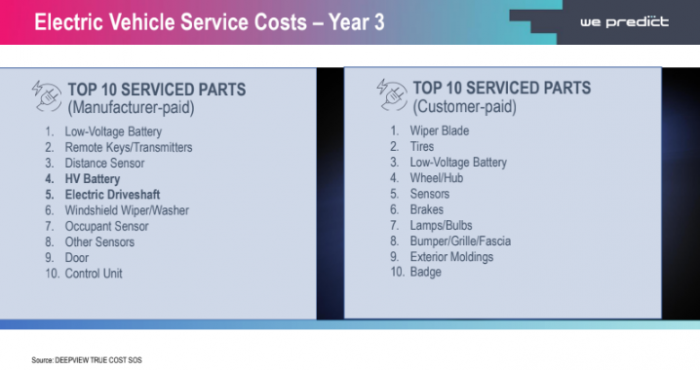 Electric Vehicle Service Costs – Year 3

we predict

TOP 10 SERVICED PARTS
(Manufacturer-paid)

1. Low-Voltage Battery
2. Remote Keys/Transmitters
3. Distance Sensor
4. HV Battery
5. Electric Driveshaft
6. Windshield Wiper/Washer
7. Occupant Sensor
8. Other Sensors
9. Door
10. Control Unit

TOP 10 SERVICED PARTS
(Customer-paid)

1. Wiper Blade
2. Tires
3. Low-Voltage Battery
4. Wheel/Hub
5. Sensors
6. Brakes
7. Lamps/Bulbs
8. Bumper/Grille/Fascia
9. Exterior Moldings
10. Badge

Source: DEEPVIEW TRUE COST SOS